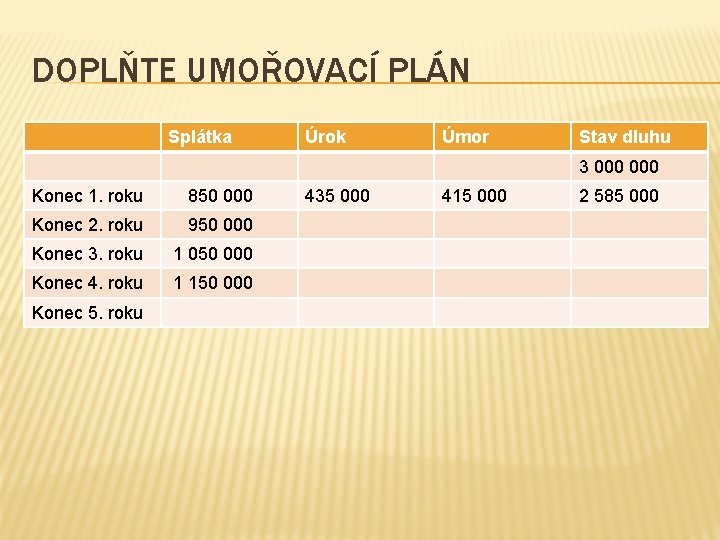 DOPLŇTE UMOŘOVACÍ PLÁN

|  | Splátka | Úrok | Úmor | Stav dluhu |
|---|---|---|---|---|
|  |  |  |  | 3 000 000 |
| Konec 1. roku | 850 000 | 435 000 | 415 000 | 2 585 000 |
| Konec 2. roku | 950 000 |  |  |  |
| Konec 3. roku | 1 050 000 |  |  |  |
| Konec 4. roku | 1 150 000 |  |  |  |
| Konec 5. roku |  |  |  |  |